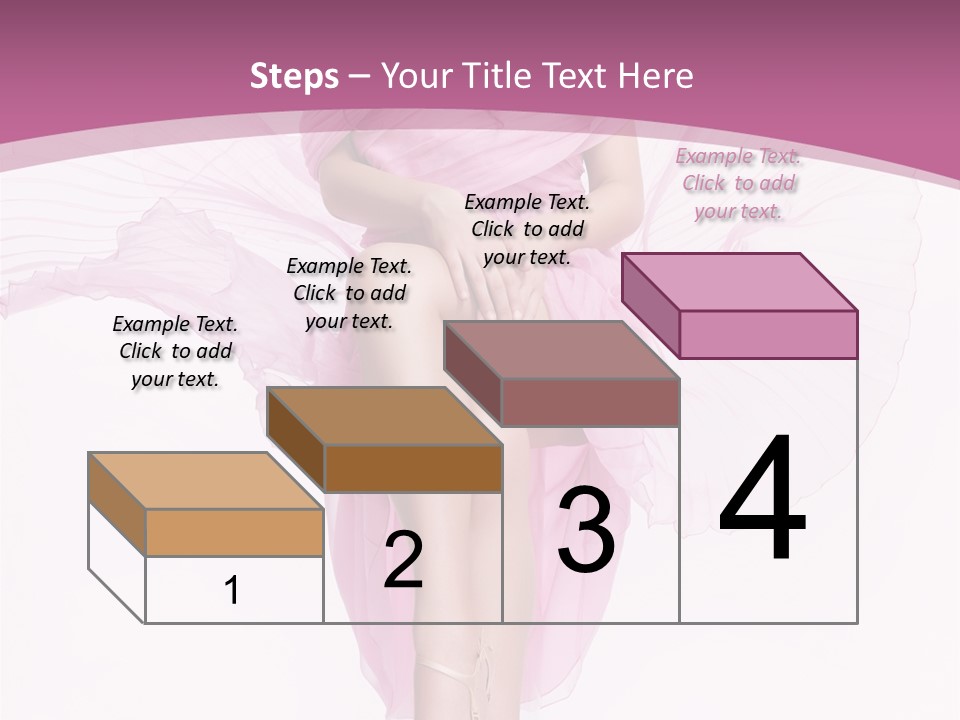 Steps – Your Title Text Here

Example Text. Click to add your text.

Example Text. Click to add your text.

Example Text. Click to add your text.

Example Text. Click to add your text.

1

2

3

4